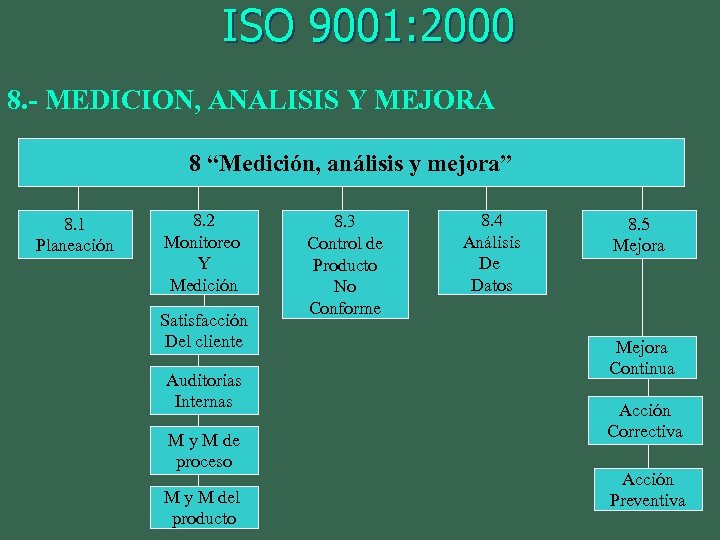 ISO 9001:2000

8.- MEDICION, ANALISIS Y MEJORA

8 “Medición, análisis y mejora”

8.1
Planeación

8.2
Monitoreo
Y
Medición

Satisfacción
Del cliente

Auditorias
Internas

M y M de
proceso

M y M del
producto

8.3
Control de
Producto
No
Conforme

8.4
Análisis
De
Datos

8.5
Mejora

Mejora
Continua

Acción
Correctiva

Acción
Preventiva